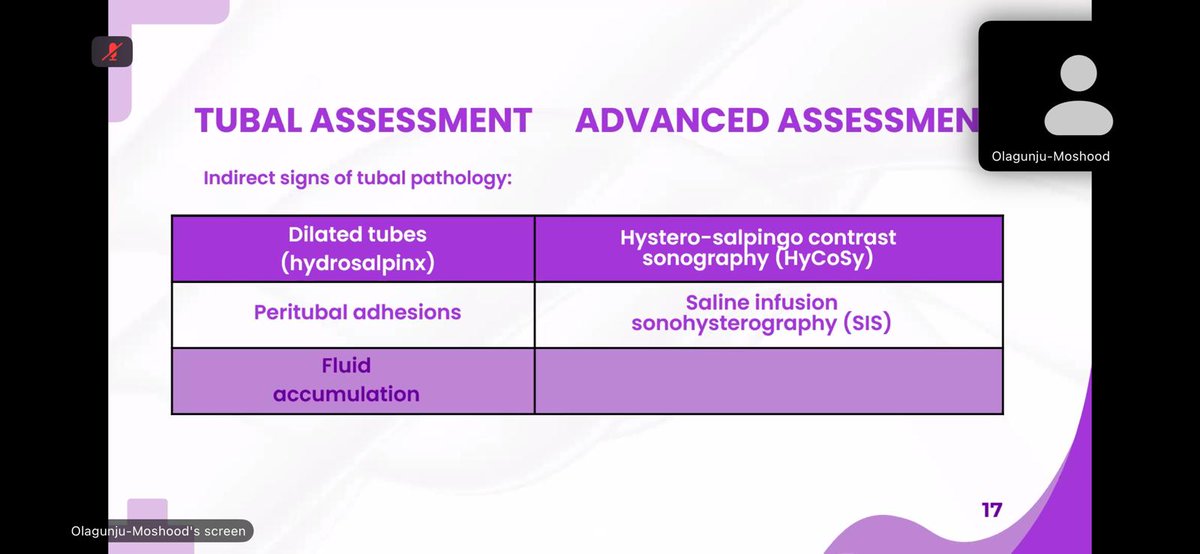 TUBAL ASSESSMENT ADVANCED ASSESSMEN

Olagunju-Moshood

Indirect signs of tubal pathology:

| Dilated tubes (hydrosalpinx) | Hystero-salpingo contrast sonography (HyCoSy) |
|---|---|
| Peritubal adhesions | Saline infusion sonohysterography (SIS) |
| Fluid accumulation | |

17

Olagunju-Moshood's screen